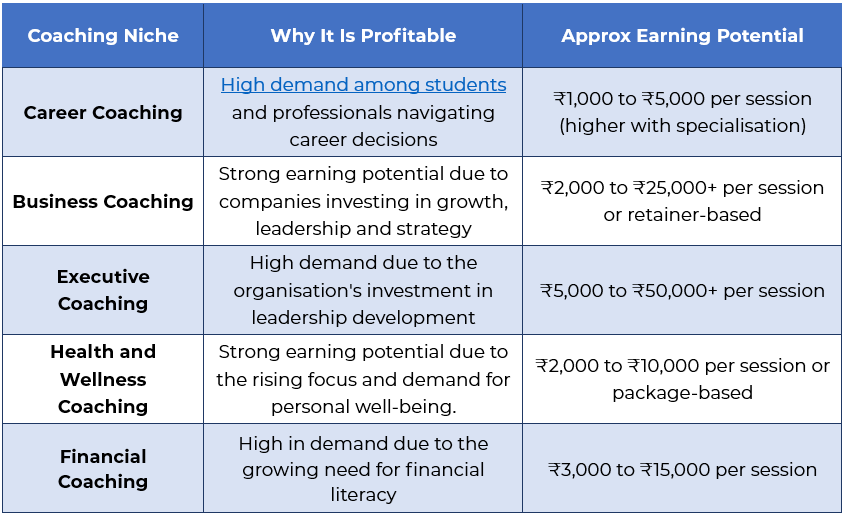 | Coaching Niche | Why It Is Profitable | Approx Earning Potential |
|---|---|---|
| Career Coaching | High demand among students and professionals navigating career decisions | ₹1,000 to ₹5,000 per session (higher with specialisation) |
| Business Coaching | Strong earning potential due to companies investing in growth, leadership and strategy | ₹2,000 to ₹25,000+ per session or retainer-based |
| Executive Coaching | High demand due to the organisation's investment in leadership development | ₹5,000 to ₹50,000+ per session |
| Health and Wellness Coaching | Strong earning potential due to the rising focus and demand for personal well-being. | ₹2,000 to ₹10,000 per session or package-based |
| Financial Coaching | High in demand due to the growing need for financial literacy | ₹3,000 to ₹15,000 per session |